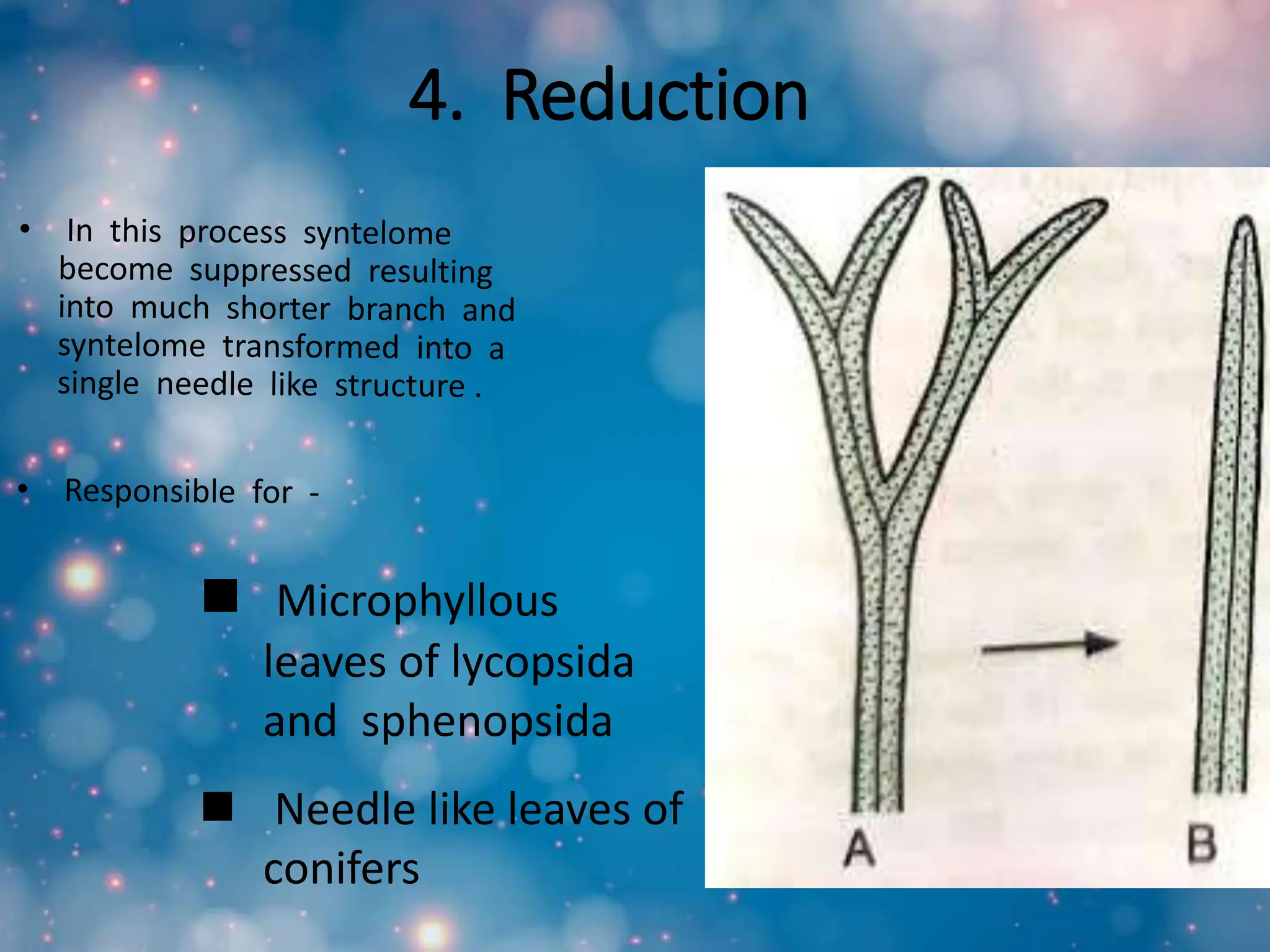 4. Reduction

• In this process syntelome become suppressed resulting into much shorter branch and syntelome transformed into a single needle like structure .

• Responsible for -

■ Microphyllous leaves of lycopsida and sphenopsida

■ Needle like leaves of conifers

A

B